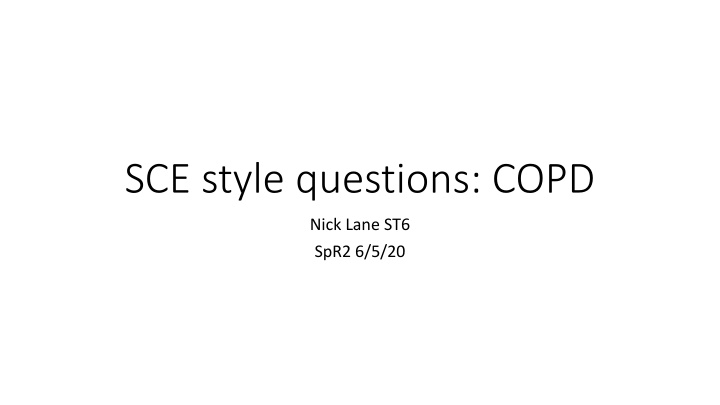 SCE style questions: COPD

Nick Lane ST6
SpR2 6/5/20